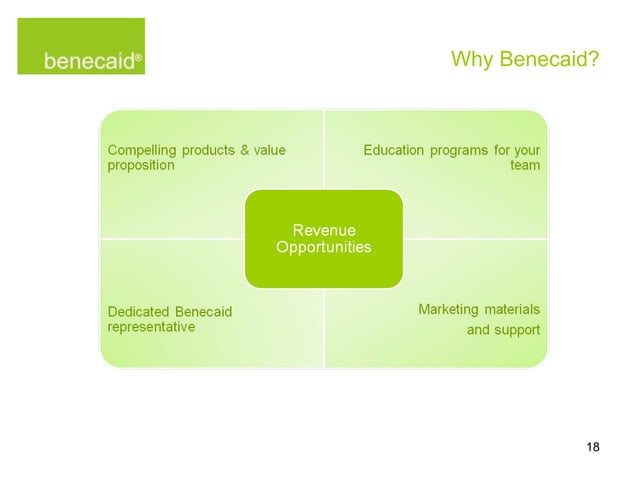 benecaid®

Why Benecaid?

Compelling products & value proposition

Education programs for your team

Revenue Opportunities

Dedicated Benecaid representative

Marketing materials and support

18